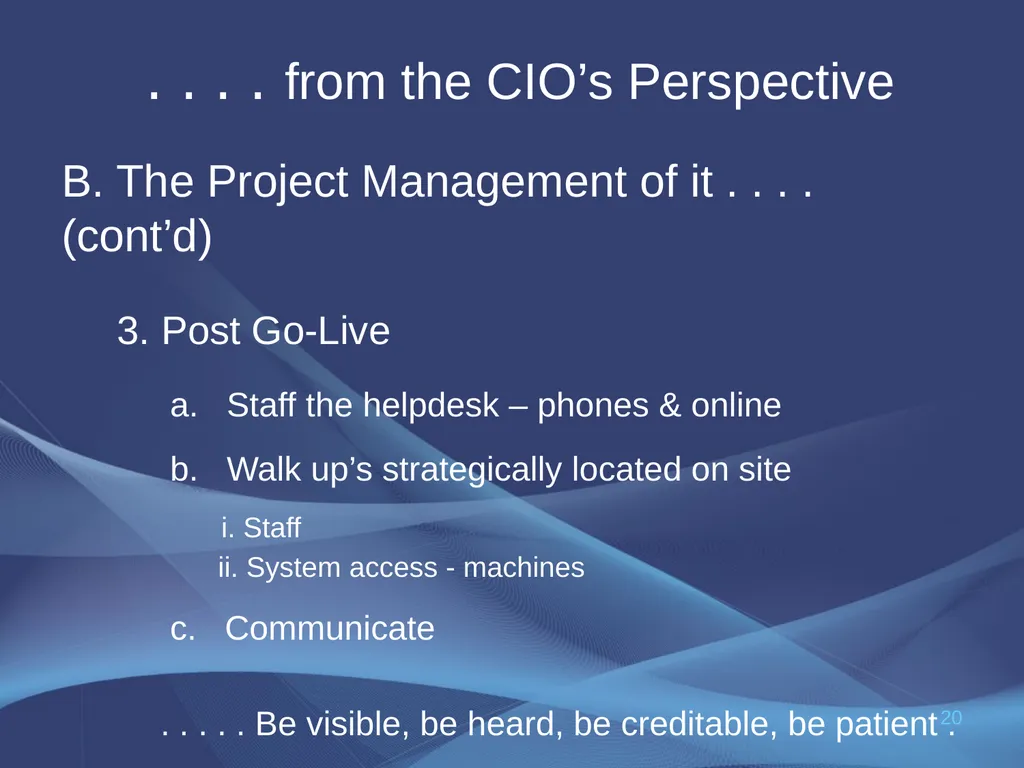 . . . . from the CIO’s Perspective

B. The Project Management of it . . . . (cont’d)

3. Post Go-Live

a. Staff the helpdesk – phones & online

b. Walk up’s strategically located on site

i. Staff

ii. System access - machines

c. Communicate

. . . . . Be visible, be heard, be creditable, be patient .

20